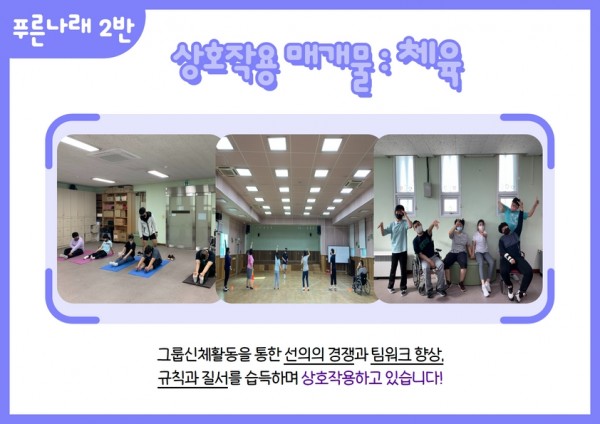 푸른나래 2반

상호작용 매개물 : 체육

그룹신체활동을 통한 선의의 경쟁과 팀워크 향상, 규칙과 질서를 습득하며 상호작용하고 있습니다!